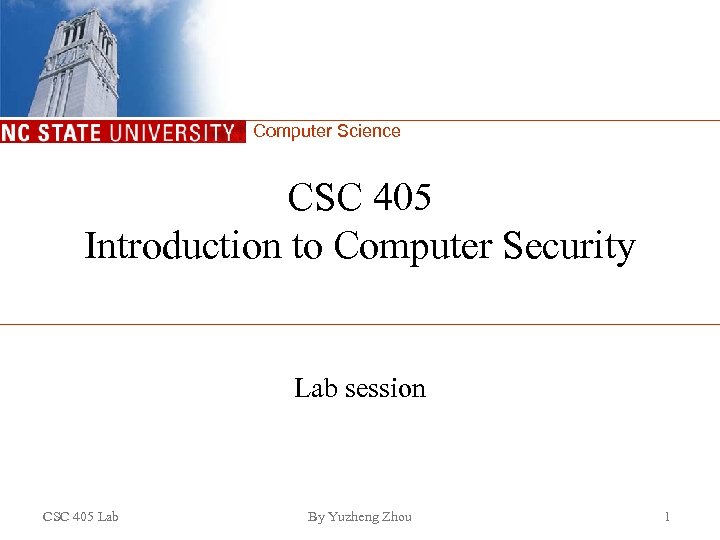 NC STATE UNIVERSITY Computer Science

CSC 405
Introduction to Computer Security

Lab session

CSC 405 Lab

By Yuzheng Zhou

1